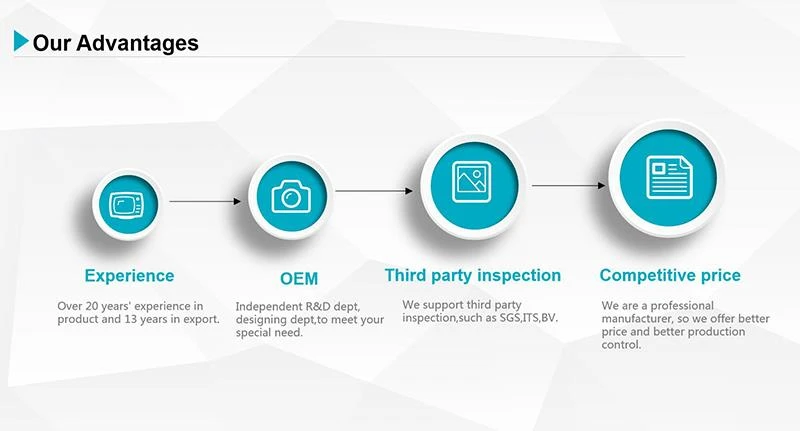 Our Advantages

Experience

Over 20 years' experience in product and 13 years in export.

OEM

Independent R&D dept, designing dept,to meet your special need.

Third party inspection

We support third party inspection,such as SGS,ITS,BV.

Competitive price

We are a professional manufacturer, so we offer better price and better production control.